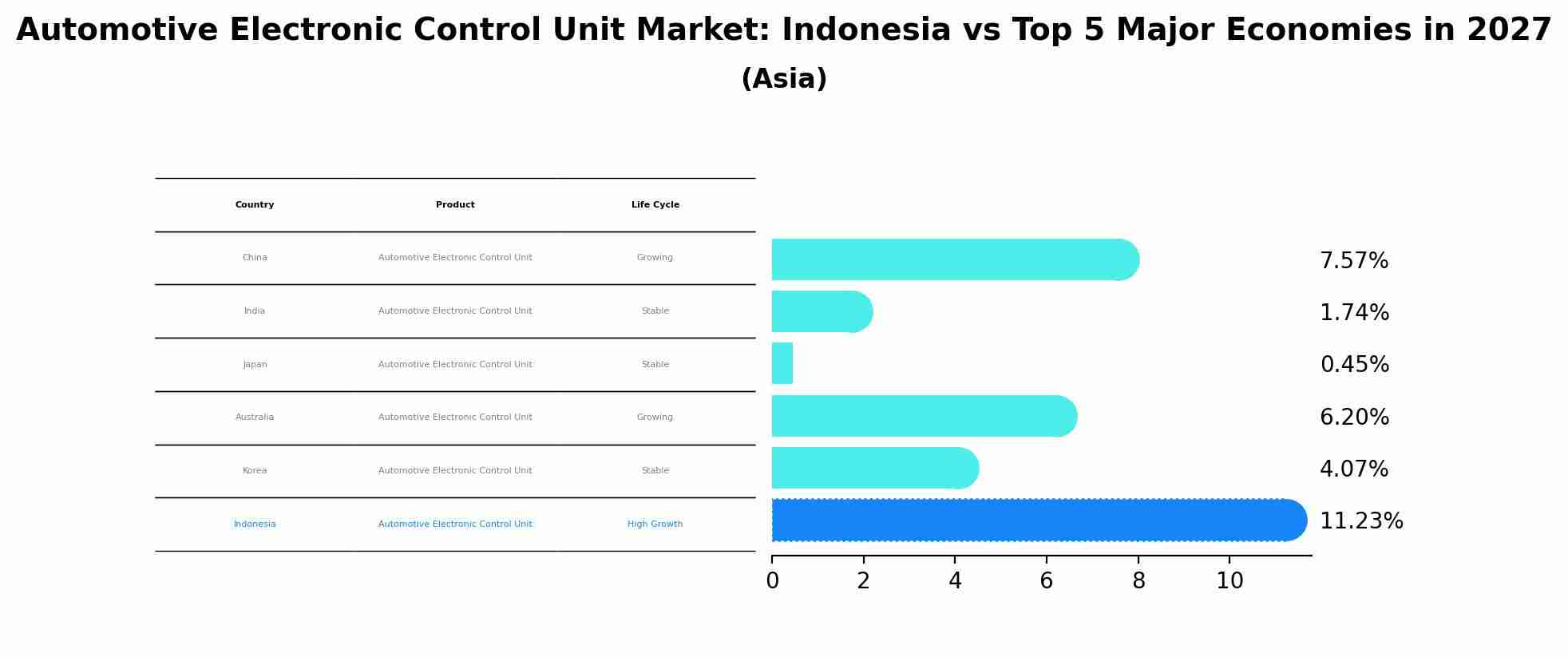 Automotive Electronic Control Unit Market: Indonesia vs Top 5 Major Economies in 2027

(Asia)

| Country | Product | Life Cycle |
|---|---|---|
| China | Automotive Electronic Control Unit | Growing |
| India | Automotive Electronic Control Unit | Stable |
| Japan | Automotive Electronic Control Unit | Stable |
| Australia | Automotive Electronic Control Unit | Growing |
| Korea | Automotive Electronic Control Unit | Stable |
| Indonesia | Automotive Electronic Control Unit | High Growth |

7.57%
1.74%
0.45%
6.20%
4.07%
11.23%

0 2 4 6 8 10